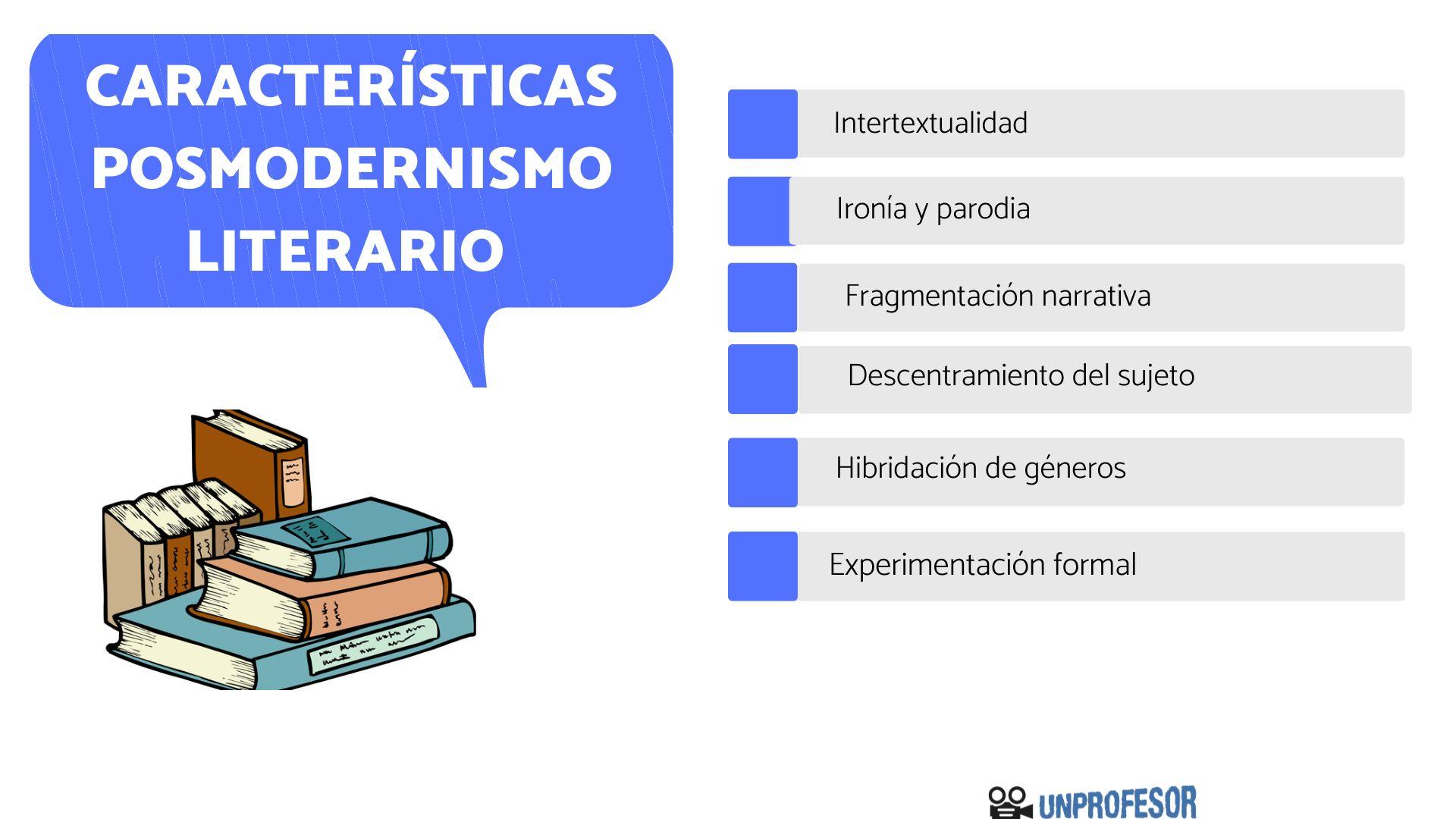 CARACTERÍSTICAS POSMODERNISMO LITERARIO

Intertextualidad

Ironía y parodia

Fragmentación narrativa

Descentramiento del sujeto

Hibridación de géneros

Experimentación formal

UNPROFESOR